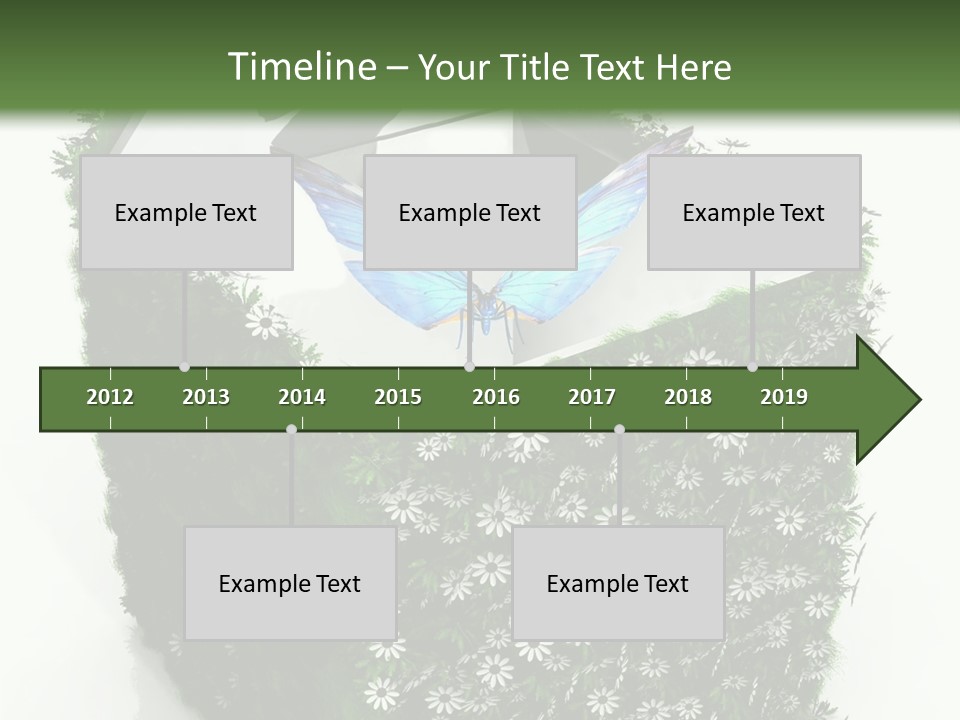 Timeline – Your Title Text Here

Example Text

Example Text

Example Text

2012 2013 2014 2015 2016 2017 2018 2019

Example Text

Example Text